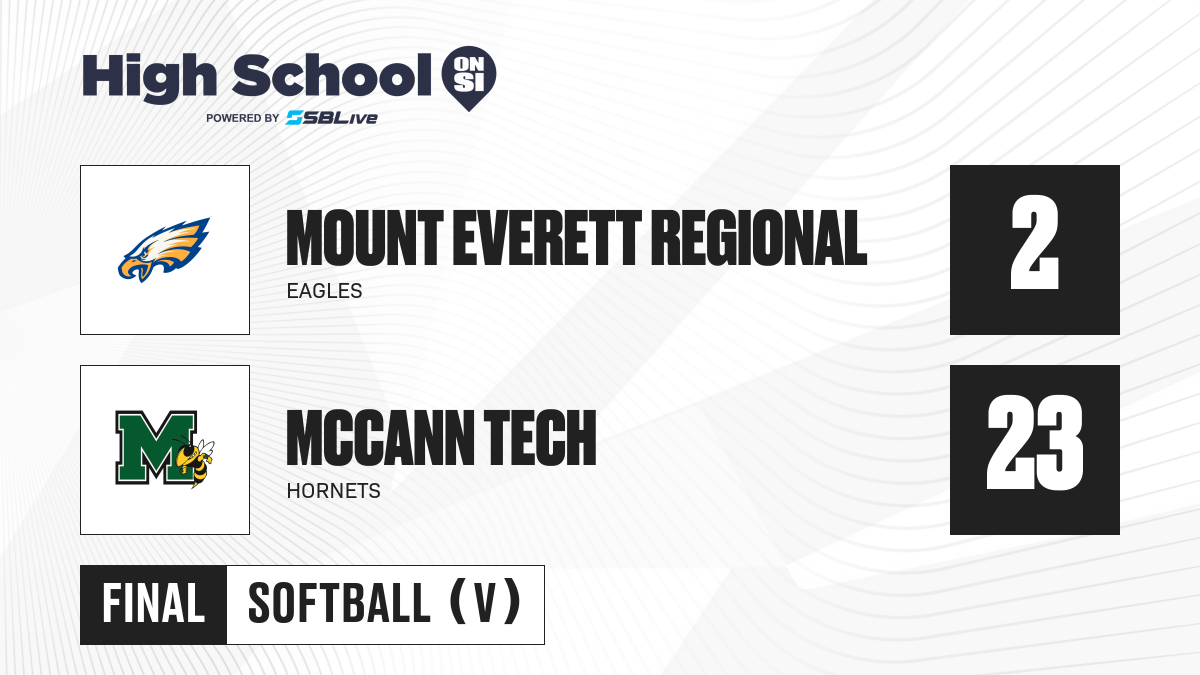 High School ON SI
POWERED BY SBLive

MOUNT EVERETT REGIONAL
EAGLES

2

M

MCCANN TECH
HORNETS

23

FINAL SOFTBALL (V)